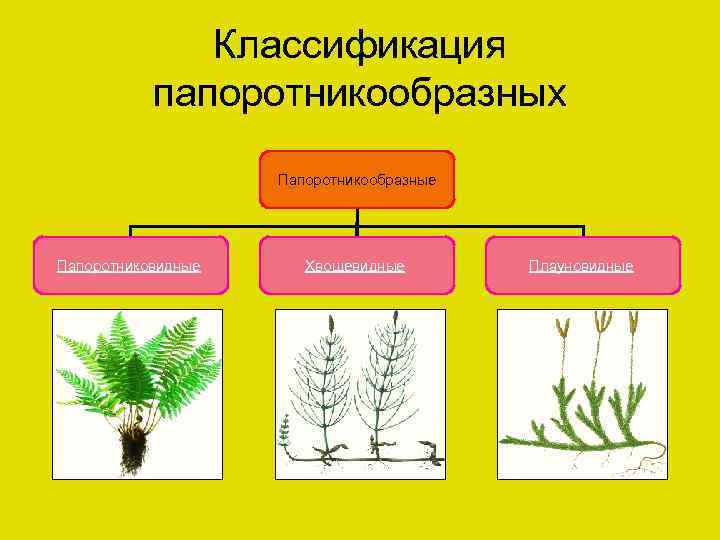 Классификация папоротникообразных

Папоротникообразные

Папоротниковидные

Хвощевидные

Плауновидные